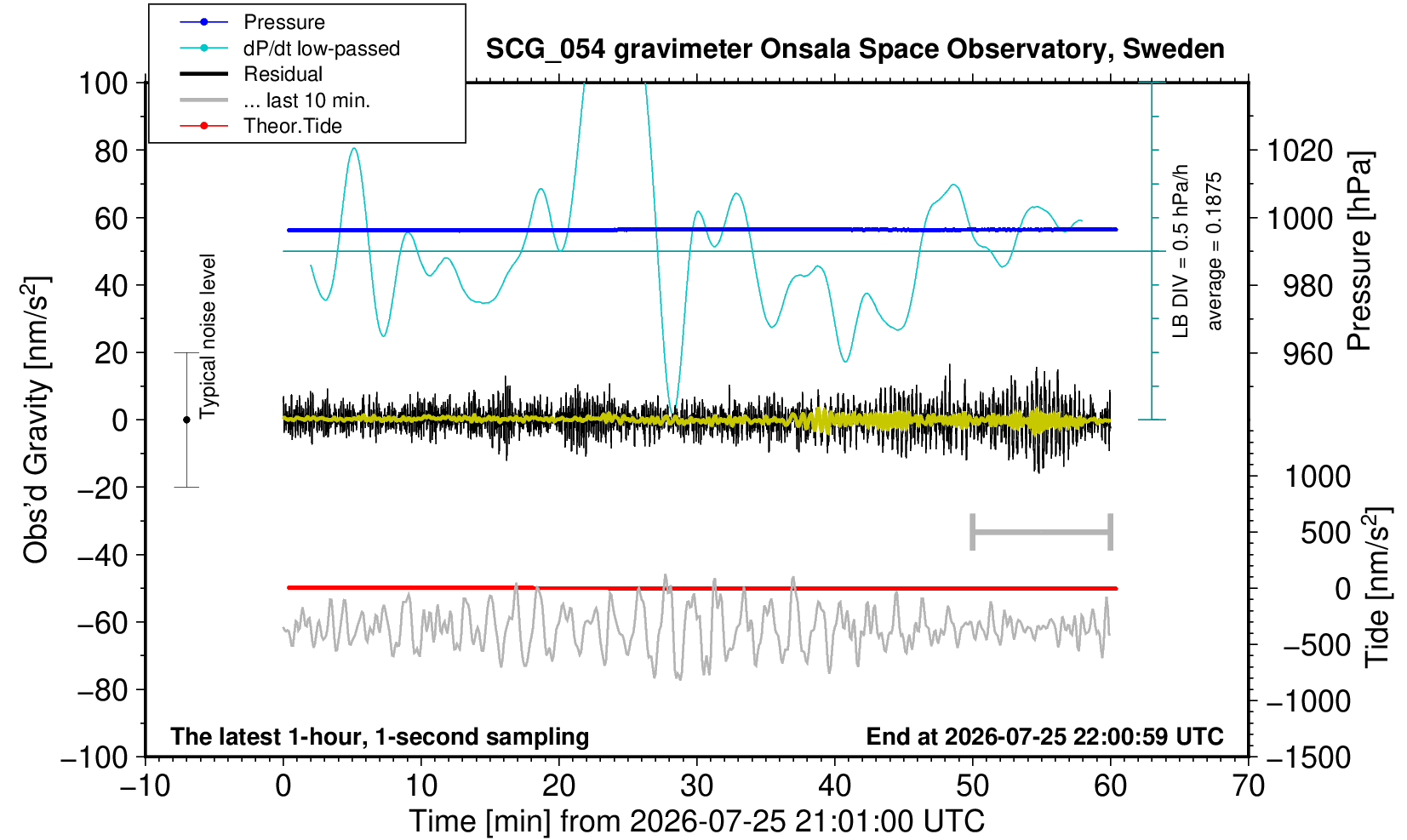 Pressure
dP/dt low-passed
Residual
... last 10 min.
Theor.Tide

SCG_054 gravimeter Onsala Space Observatory, Sweden

100
80
60
40
20
0
−20
−40
−60
−80
−100

Obs'd Gravity [nm/s$^2$]

Typical noise level

LB DIV = 0.5 hPa/h
average = 0.1875

1020
1000
980
960

Pressure [hPa]

1000
500
0
−500
−1000
−1500

Tide [nm/s$^2$]

The latest 1-hour, 1-second sampling

End at 2026-07-25 22:00:59 UTC

−10
0
10
20
30
40
50
60
70

Time [min] from 2026-07-25 21:01:00 UTC